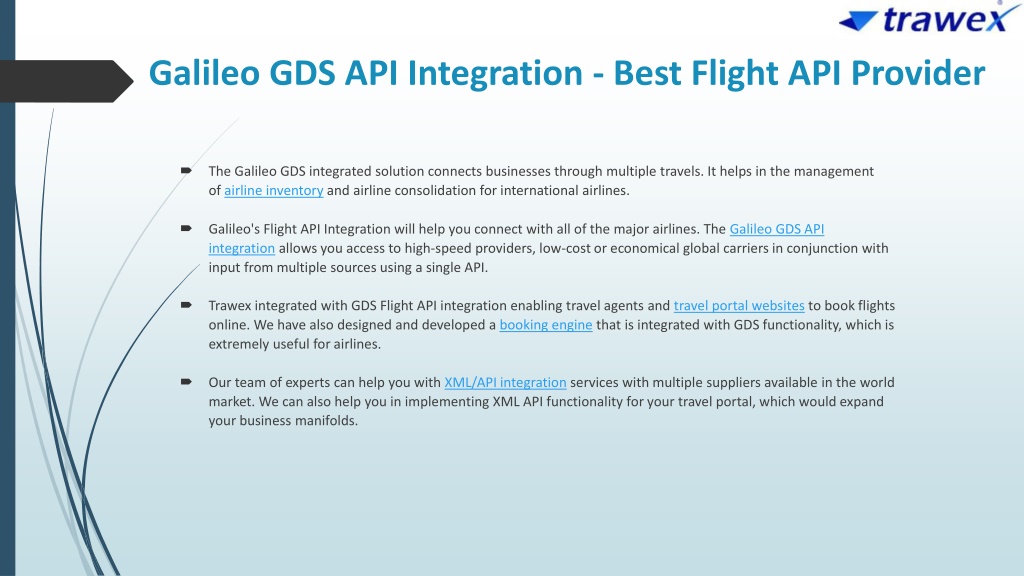 trawex

Galileo GDS API Integration - Best Flight API Provider

The Galileo GDS integrated solution connects businesses through multiple travels. It helps in the management of airline inventory and airline consolidation for international airlines.

Galileo's Flight API Integration will help you connect with all of the major airlines. The Galileo GDS API integration allows you access to high-speed providers, low-cost or economical global carriers in conjunction with input from multiple sources using a single API.

Trawex integrated with GDS Flight API integration enabling travel agents and travel portal websites to book flights online. We have also designed and developed a booking engine that is integrated with GDS functionality, which is extremely useful for airlines.

Our team of experts can help you with XML/API integration services with multiple suppliers available in the world market. We can also help you in implementing XML API functionality for your travel portal, which would expand your business manifolds.